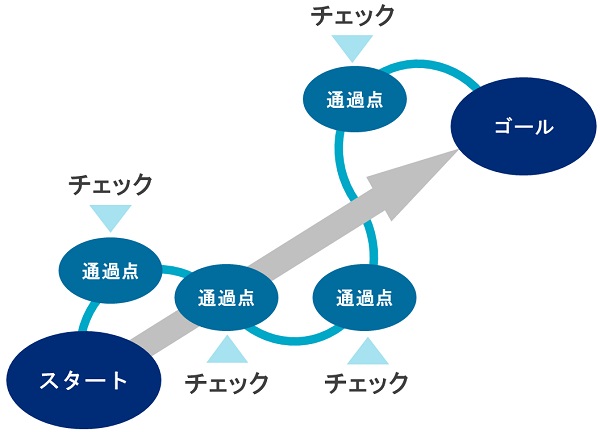 チェック

通過点

ゴール

チェック

通過点

通過点

通過点

スタート

チェック

チェック